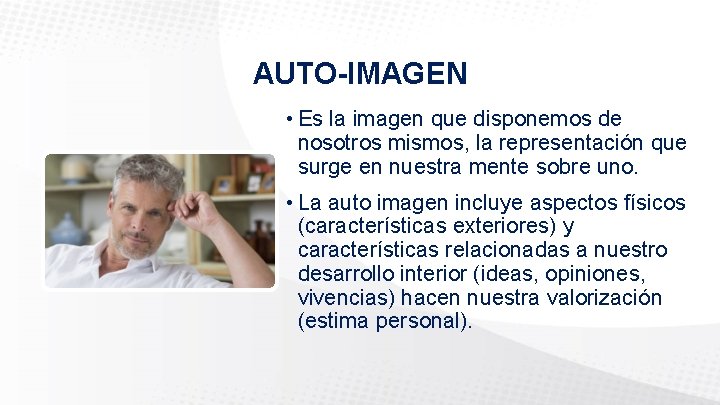 AUTO-IMAGEN

• Es la imagen que disponemos de nosotros mismos, la representación que surge en nuestra mente sobre uno.

• La auto imagen incluye aspectos físicos (características exteriores) y características relacionadas a nuestro desarrollo interior (ideas, opiniones, vivencias) hacen nuestra valorización (estima personal).